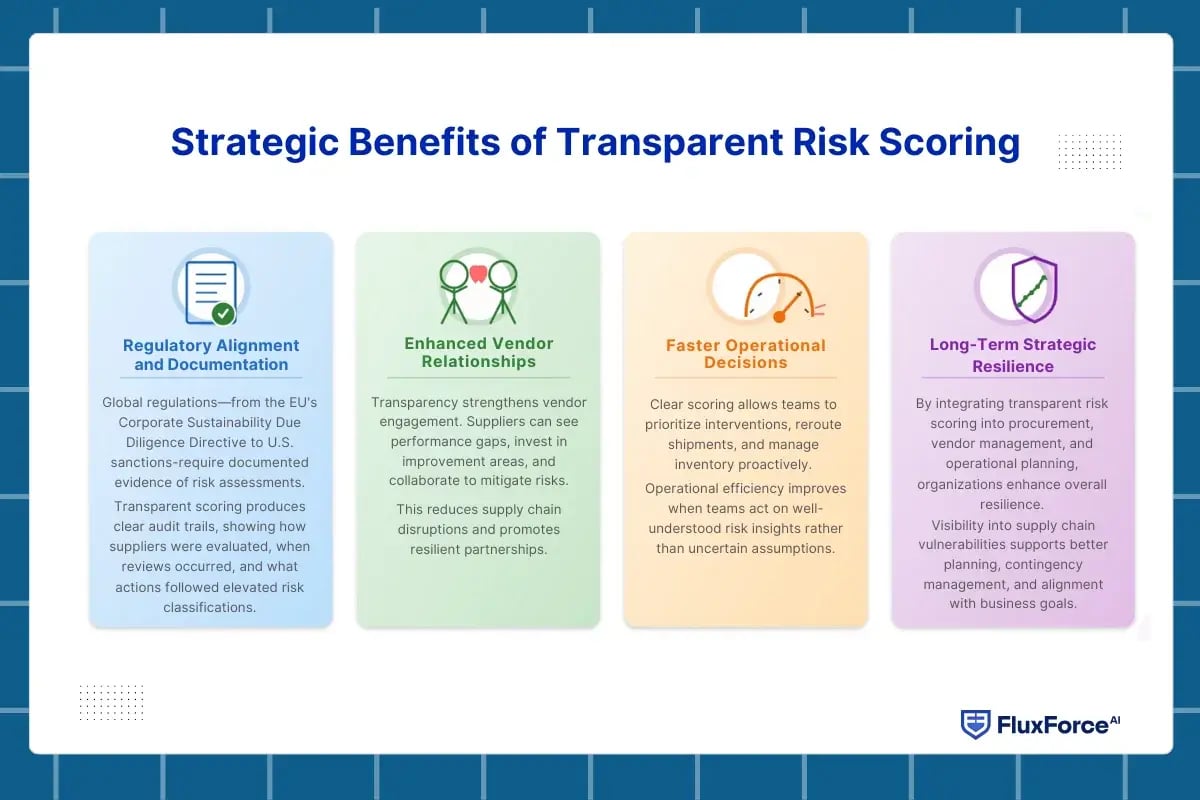 Strategic Benefits of Transparent Risk Scoring

Regulatory Alignment and Documentation

Global regulations—from the EU's Corporate Sustainability Due Diligence Directive to U.S. sanctions-require documented evidence of risk assessments.

Transparent scoring produces clear audit trails, showing how suppliers were evaluated, when reviews occurred, and what actions followed elevated risk classifications.

Enhanced Vendor Relationships

Transparency strengthens vendor engagement. Suppliers can see performance gaps, invest in improvement areas, and collaborate to mitigate risks.

This reduces supply chain disruptions and promotes resilient partnerships.

Faster Operational Decisions

Clear scoring allows teams to prioritize interventions, reroute shipments, and manage inventory proactively.

Operational efficiency improves when teams act on well-understood risk insights rather than uncertain assumptions.

Long-Term Strategic Resilience

By integrating transparent risk scoring into procurement, vendor management, and operational planning, organizations enhance overall resilience.

Visibility into supply chain vulnerabilities supports better planning, contingency management, and alignment with business goals.

FluxForce AI